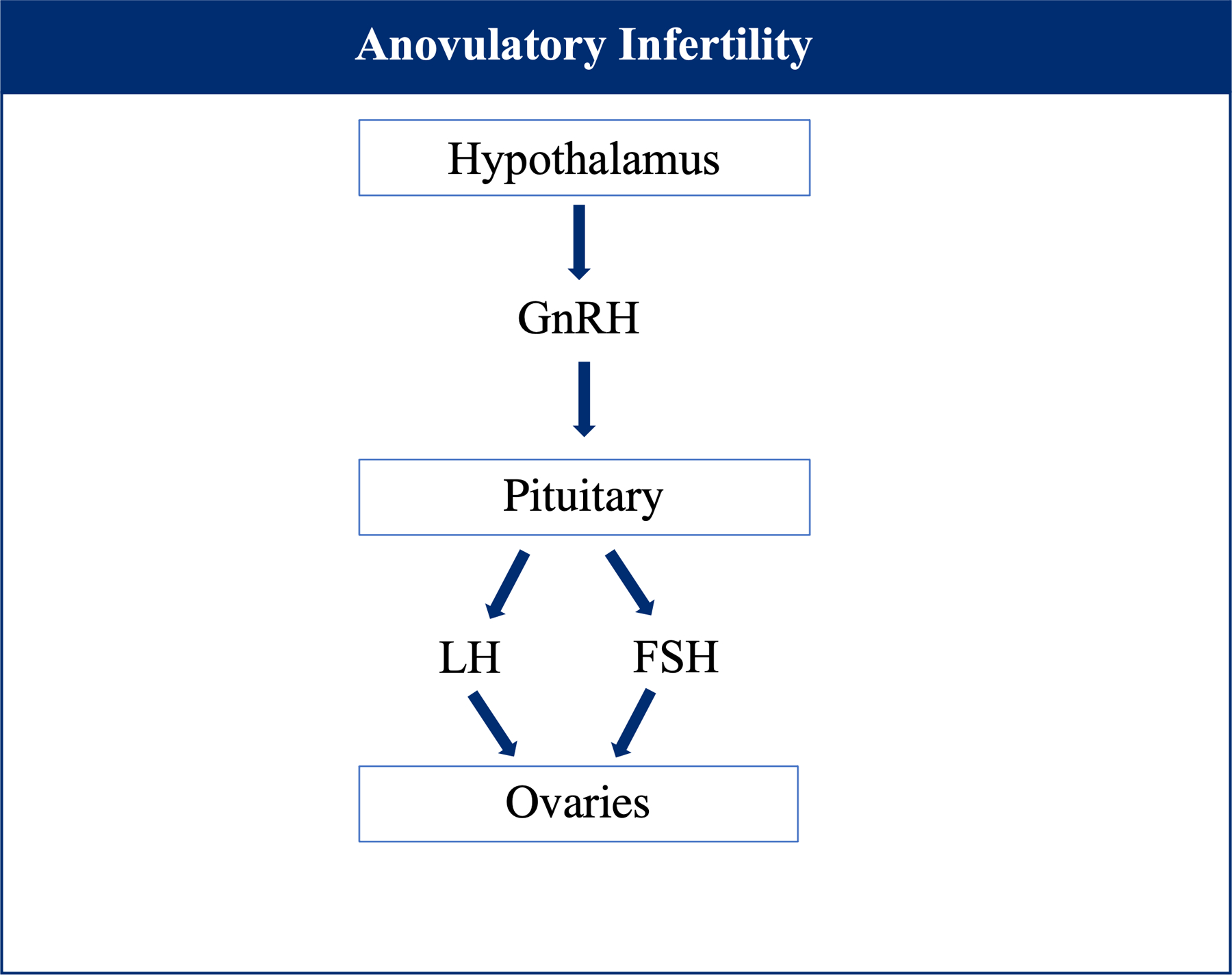 Anovulatory Infertility

Hypothalamus

GnRH

Pituitary

LH

FSH

Ovaries